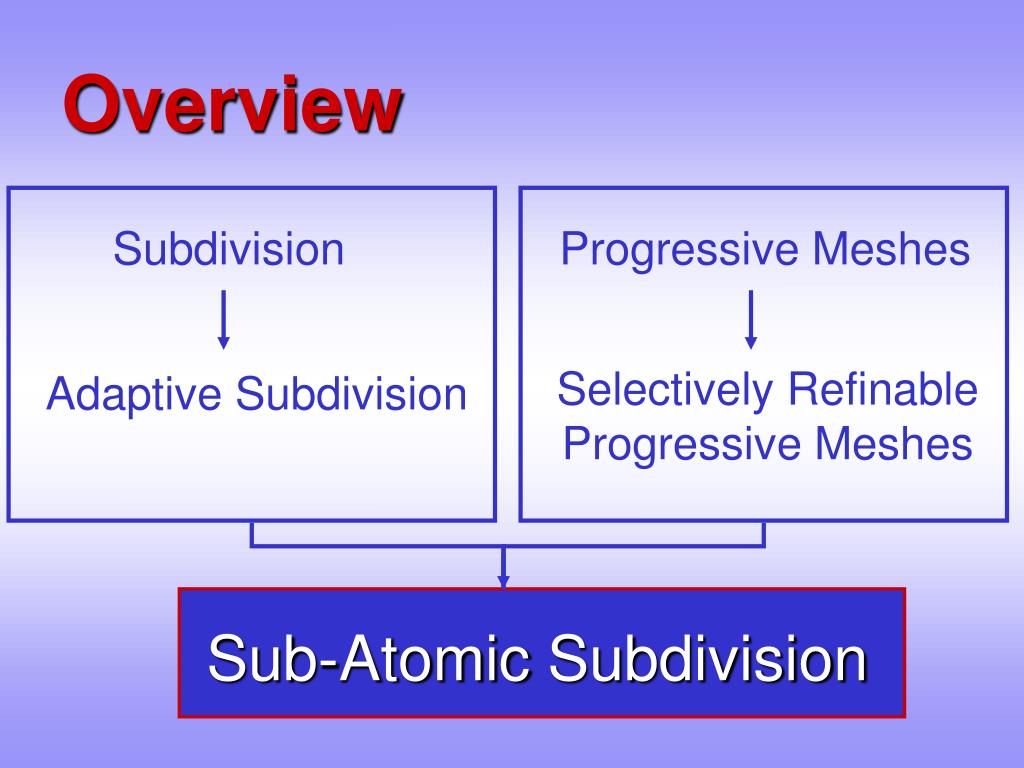 Overview

Subdivision

Adaptive Subdivision

Progressive Meshes

Selectively Refinable Progressive Meshes

Sub-Atomic Subdivision